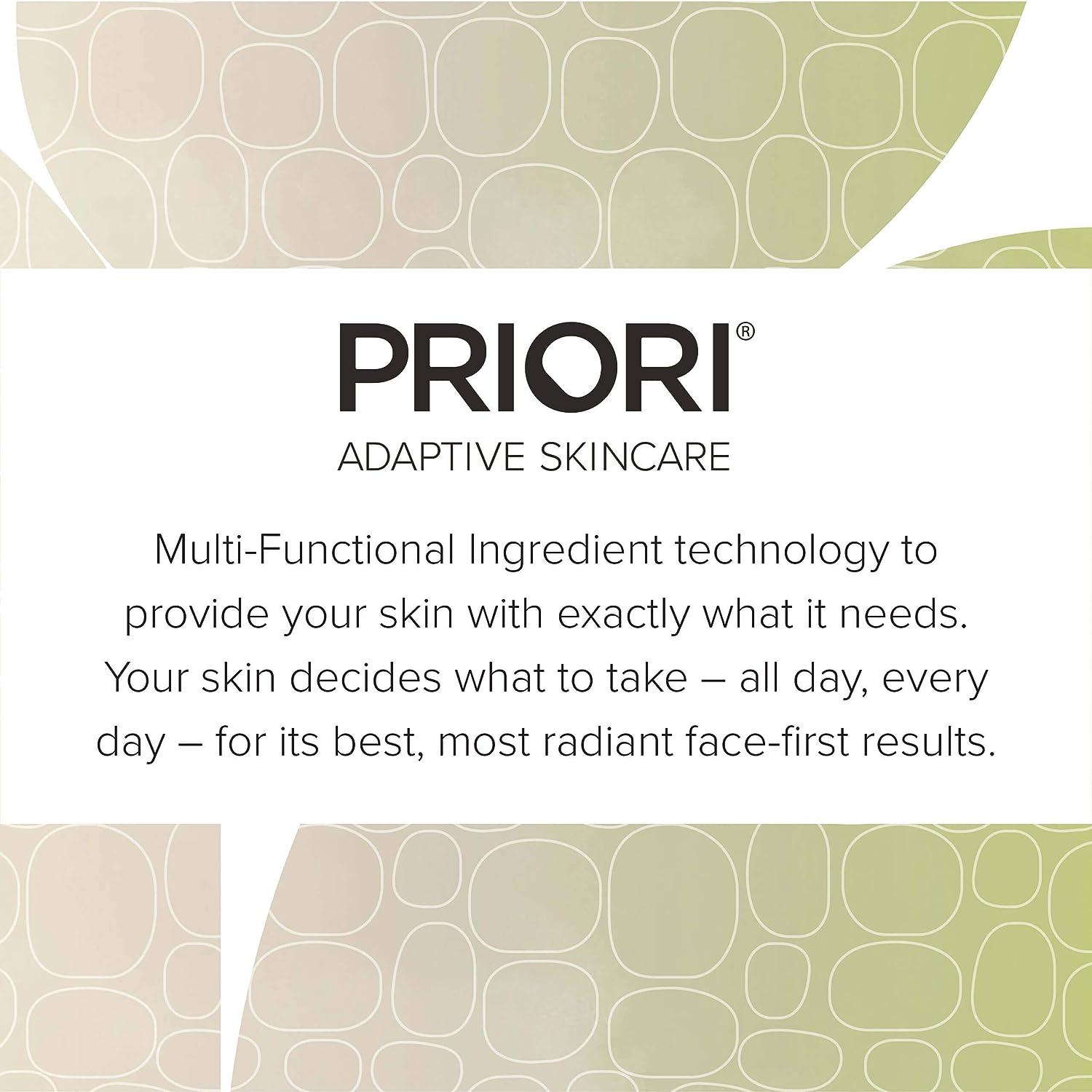 PRIORI®
ADAPTIVE SKINCARE

Multi-Functional Ingredient technology to provide your skin with exactly what it needs. Your skin decides what to take – all day, every day – for its best, most radiant face-first results.